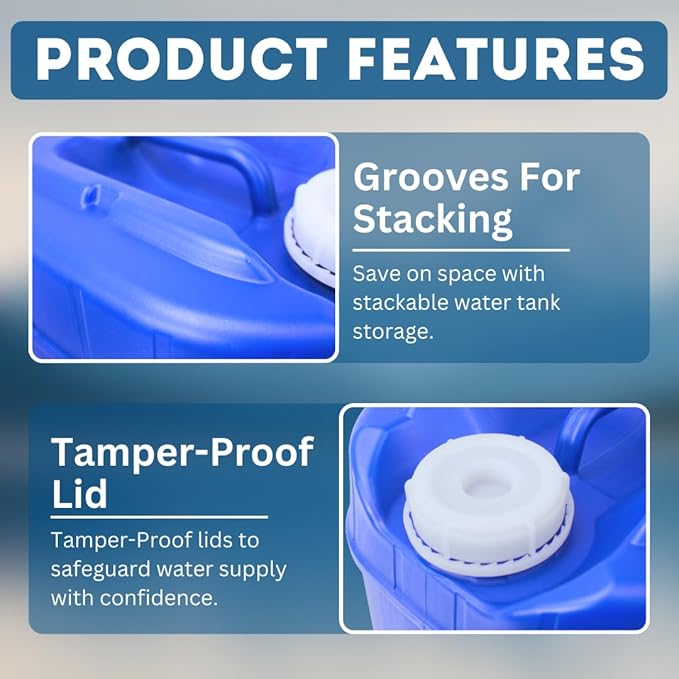 PRODUCT FEATURES

Grooves For Stacking

Save on space with stackable water tank storage.

Tamper-Proof Lid

Tamper-Proof lids to safeguard water supply with confidence.